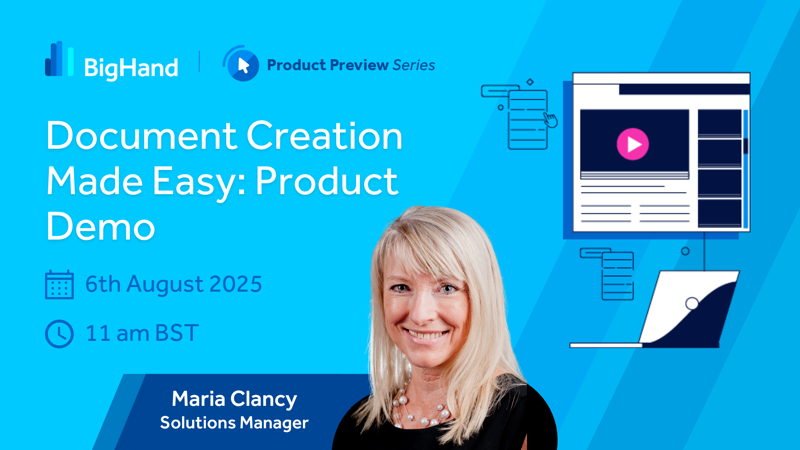 BigHand

Product Preview Series

Document Creation Made Easy: Product Demo

6th August 2025

11 am BST

Maria Clancy
Solutions Manager